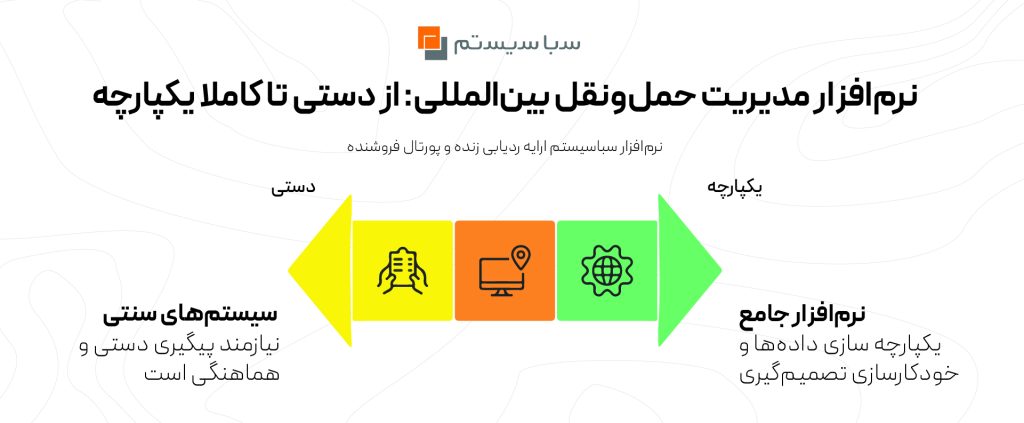 سبا سیستم

نرم‌افزار مدیریت حمل‌ونقل بین‌المللی: از دستی تا کاملا یکپارچه

نرم‌افزار سباسیستم ارایه ردیابی زنده و پورتال فروشنده

یکپارچه

دستی

نرم‌افزار جامع
یکپارچه سازی داده‌ها و خودکارسازی تصمیم‌گیری

سیستم‌های سنتی
نیازمند پیگیری دستی و هماهنگی است